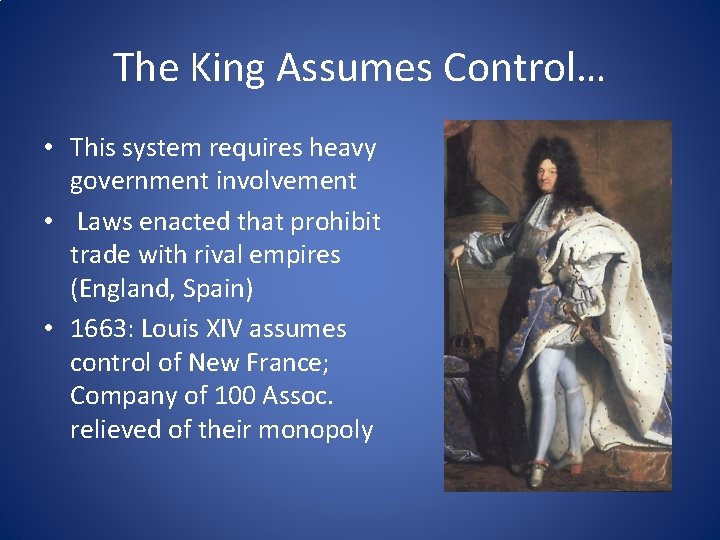 The King Assumes Control…

• This system requires heavy government involvement
• Laws enacted that prohibit trade with rival empires (England, Spain)
• 1663: Louis XIV assumes control of New France; Company of 100 Assoc. relieved of their monopoly